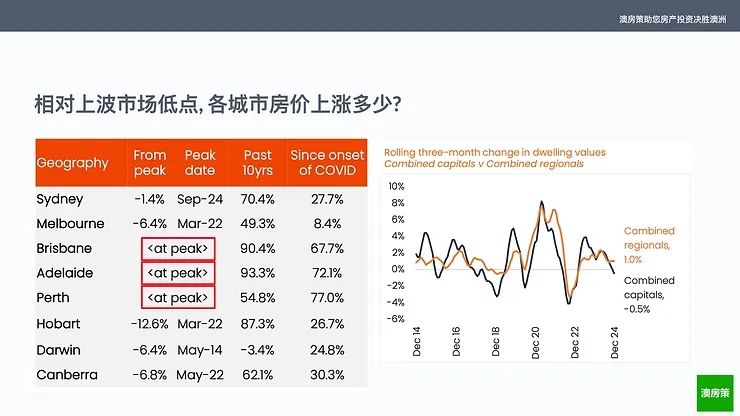 澳房策助您房产投资决胜澳洲

相对上波市场低点, 各城市房价上涨多少?

| Geography | From peak | Peak date | Past 10yrs | Since onset of COVID |
|---|---|---|---|---|
| Sydney | -1.4% | Sep-24 | 70.4% | 27.7% |
| Melbourne | -6.4% | Mar-22 | 49.3% | 8.4% |
| Brisbane | <at peak> | | 90.4% | 67.7% |
| Adelaide | <at peak> | | 93.3% | 72.1% |
| Perth | <at peak> | | 54.8% | 77.0% |
| Hobart | -12.6% | Mar-22 | 87.3% | 26.7% |
| Darwin | -6.4% | May-14 | -3.4% | 24.8% |
| Canberra | -6.8% | May-22 | 62.1% | 30.3% |

Rolling three-month change in dwelling values
Combined capitals v Combined regionals

10%
8%
6%
4%
2%
0%
-2%
-4%
-6%

Dec 14
Dec 16
Dec 18
Dec 20
Dec 22
Dec 24

Combined regionals, 1.0%

Combined capitals, -0.5%

澳房策